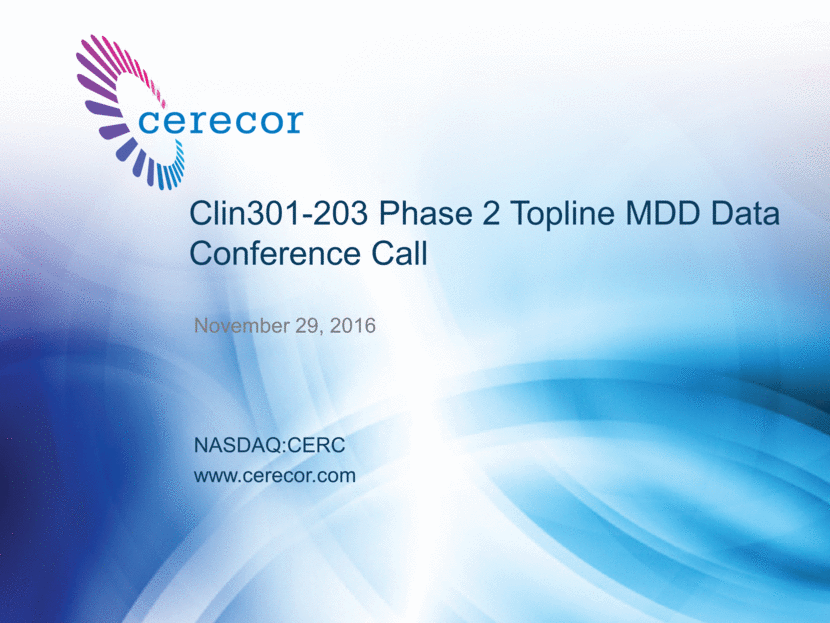 cerecor

Clin301-203 Phase 2 Topline MDD Data Conference Call

November 29, 2016

NASDAQ:CERC
www.cerecor.com